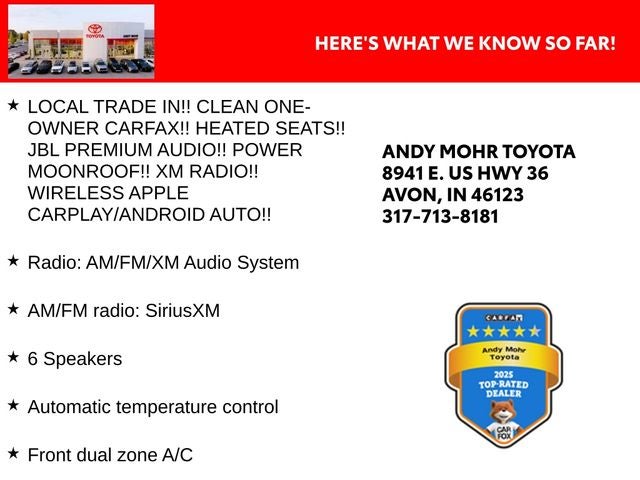 TOYOTA

HERE'S WHAT WE KNOW SO FAR!

★ LOCAL TRADE IN!! CLEAN ONE-OWNER CARFAX!! HEATED SEATS!! JBL PREMIUM AUDIO!! POWER MOONROOF!! XM RADIO!! WIRELESS APPLE CARPLAY/ANDROID AUTO!!

★ Radio: AM/FM/XM Audio System

★ AM/FM radio: SiriusXM

★ 6 Speakers

★ Automatic temperature control

★ Front dual zone A/C

ANDY MOHR TOYOTA
8941 E. US HWY 36
AVON, IN 46123
317-713-8181

CARFAX
★★★★★
Andy Mohr Toyota
2025
TOP-RATED DEALER
CAR FOX